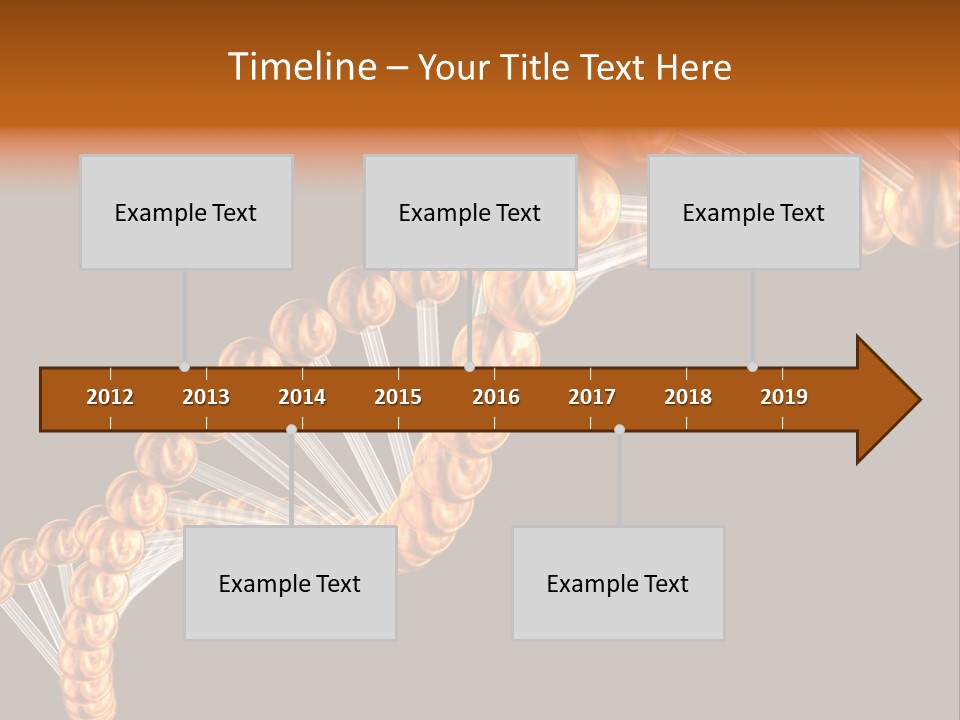 Timeline – Your Title Text Here

Example Text

Example Text

Example Text

2012 2013 2014 2015 2016 2017 2018 2019

Example Text

Example Text